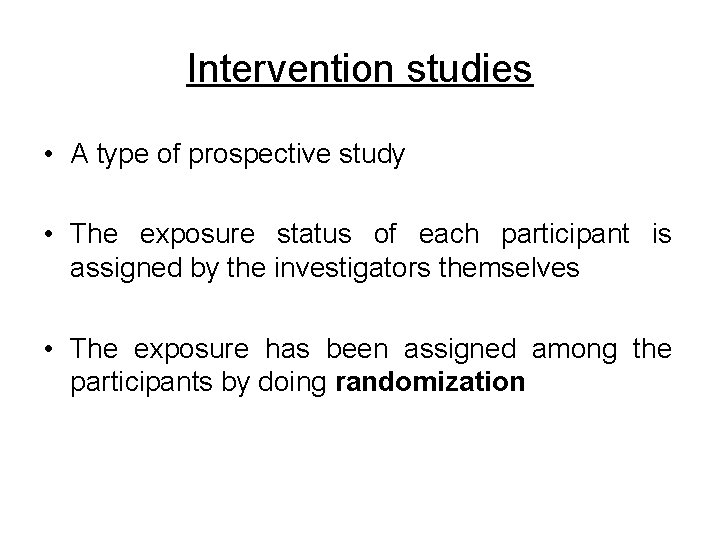 Intervention studies

• A type of prospective study

• The exposure status of each participant is assigned by the investigators themselves

• The exposure has been assigned among the participants by doing randomization